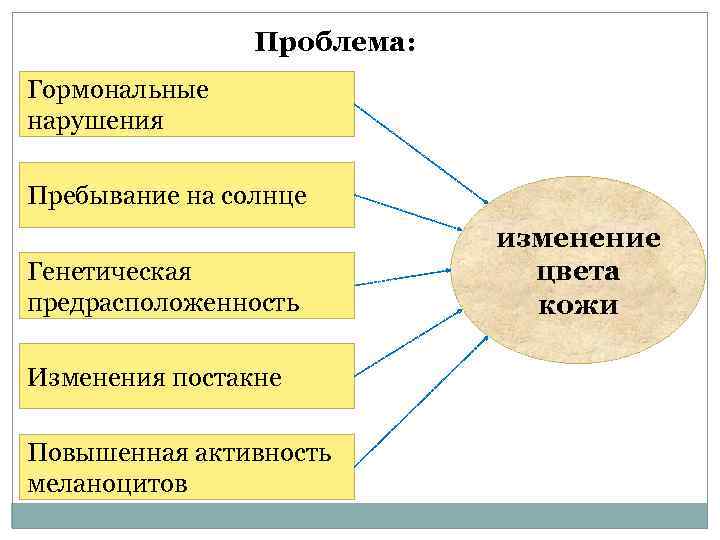 Проблема:

Гормональные нарушения

Пребывание на солнце

Генетическая предрасположенность

Изменения постакне

Повышенная активность меланоцитов

изменение цвета кожи